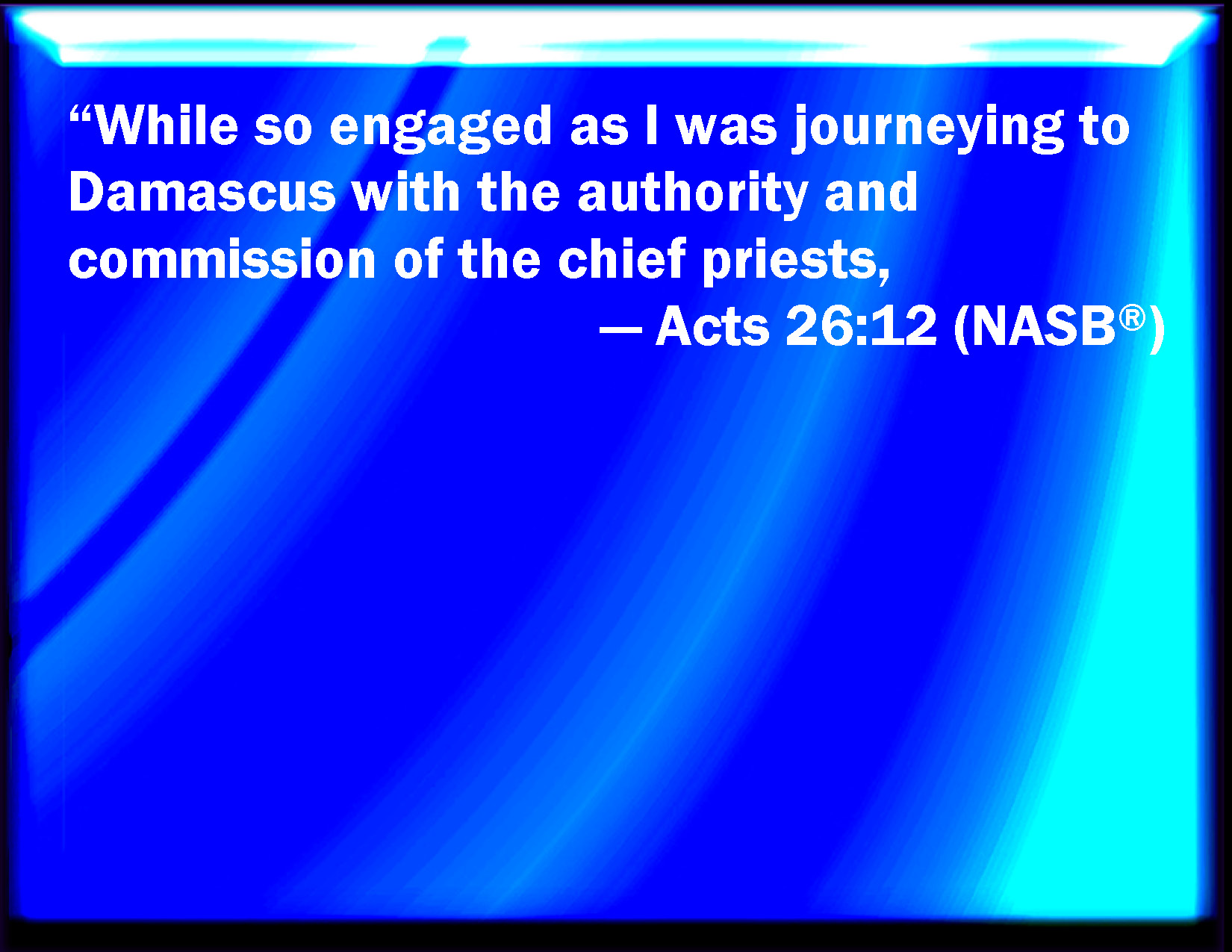 “While so engaged as I was journeying to Damascus with the authority and commission of the chief priests,

— Acts 26:12 (NASB®)